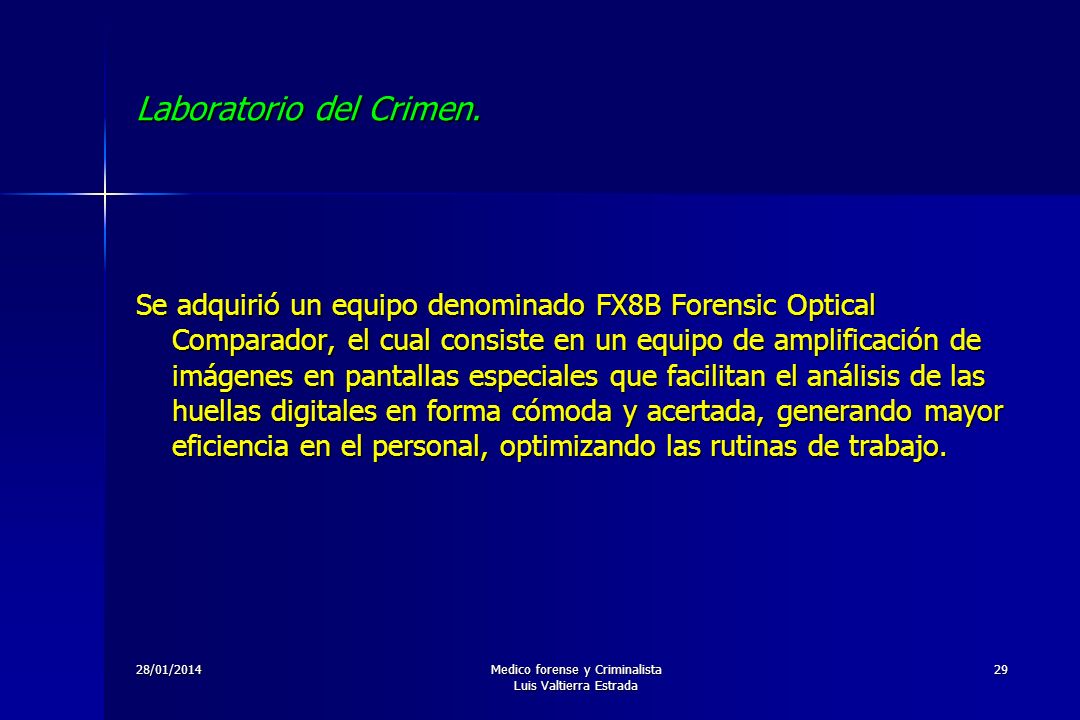 Laboratorio del Crimen.

Se adquirió un equipo denominado FX8B Forensic Optical Comparador, el cual consiste en un equipo de amplificación de imágenes en pantallas especiales que facilitan el análisis de las huellas digitales en forma cómoda y acertada, generando mayor eficiencia en el personal, optimizando las rutinas de trabajo.

28/01/2014

Medico forense y Criminalista
Luis Valtierra Estrada

29